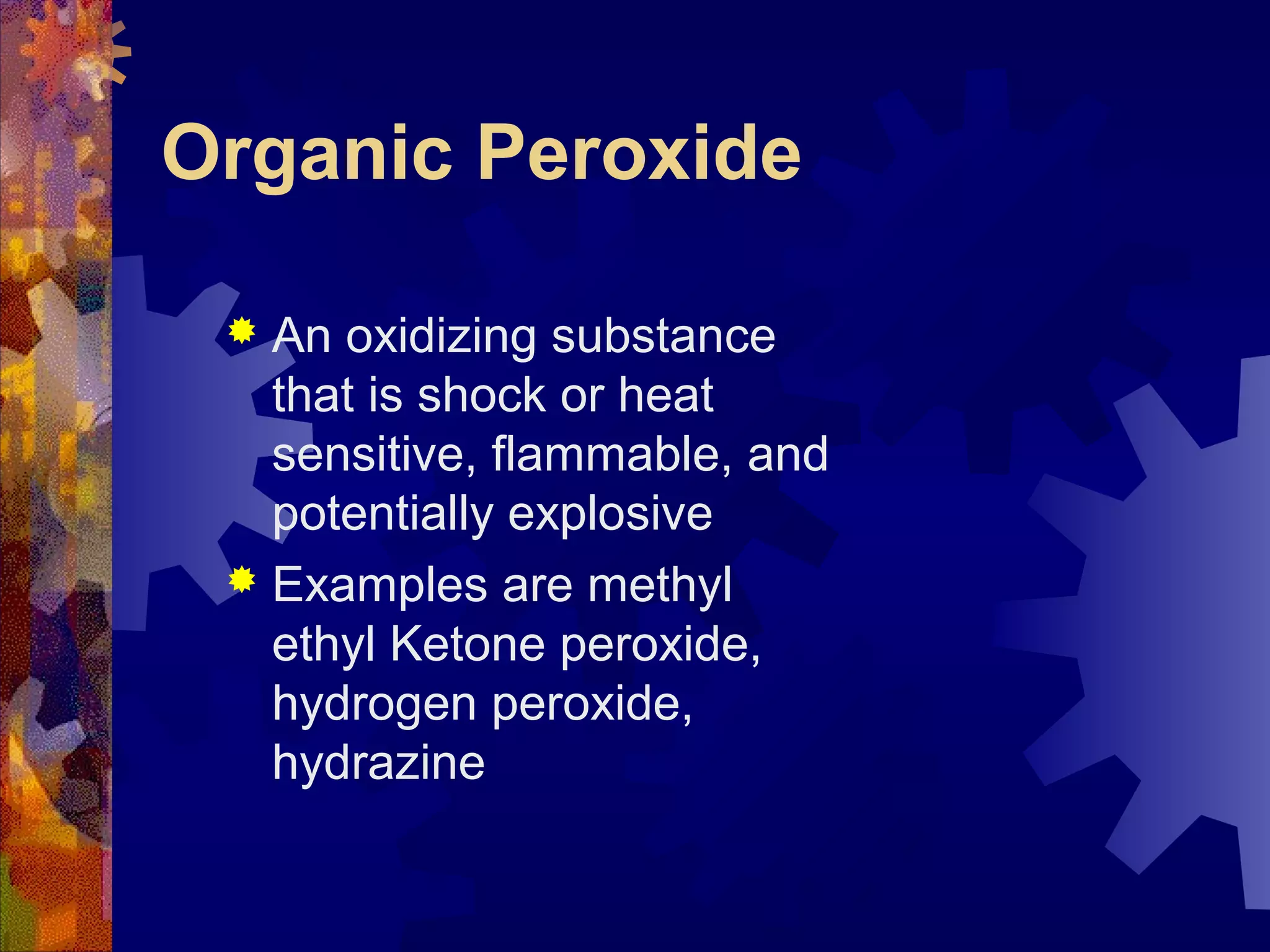 Organic Peroxide

An oxidizing substance that is shock or heat sensitive, flammable, and potentially explosive

Examples are methyl ethyl Ketone peroxide, hydrogen peroxide, hydrazine